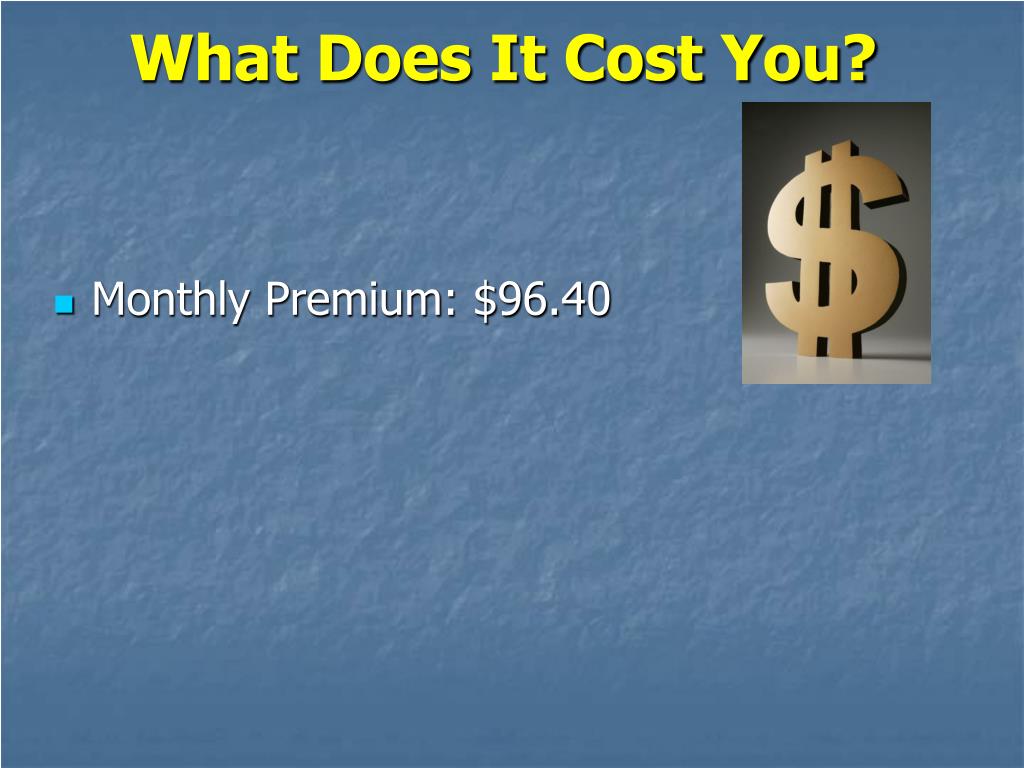 What Does It Cost You?

Monthly Premium: \$96.40